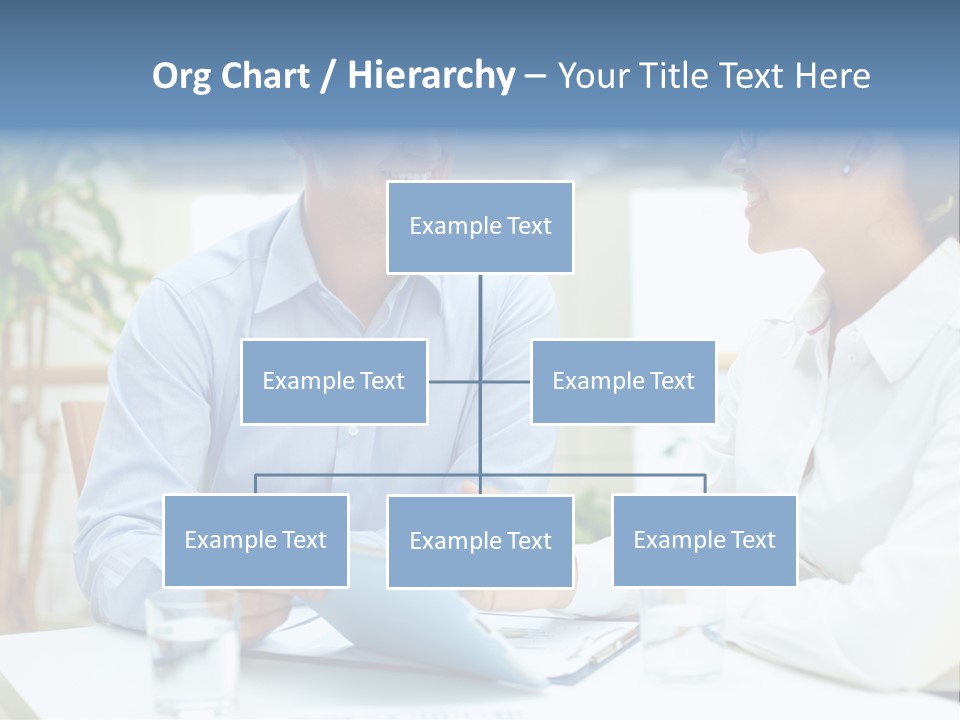 Org Chart / Hierarchy – Your Title Text Here

Example Text

Example Text

Example Text

Example Text

Example Text

Example Text